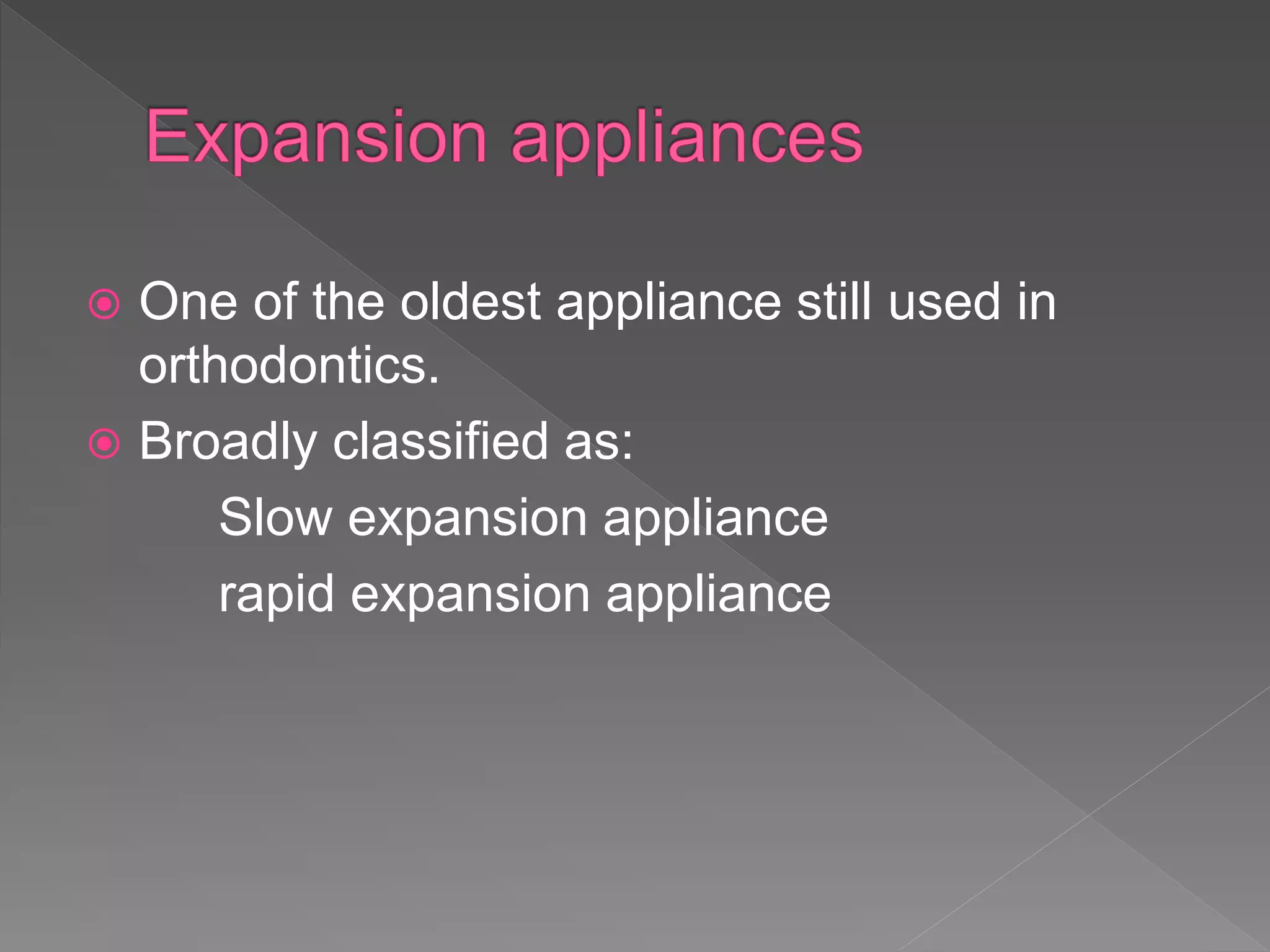 Expansion appliances

One of the oldest appliance still used in orthodontics.

Broadly classified as:

Slow expansion appliance

rapid expansion appliance